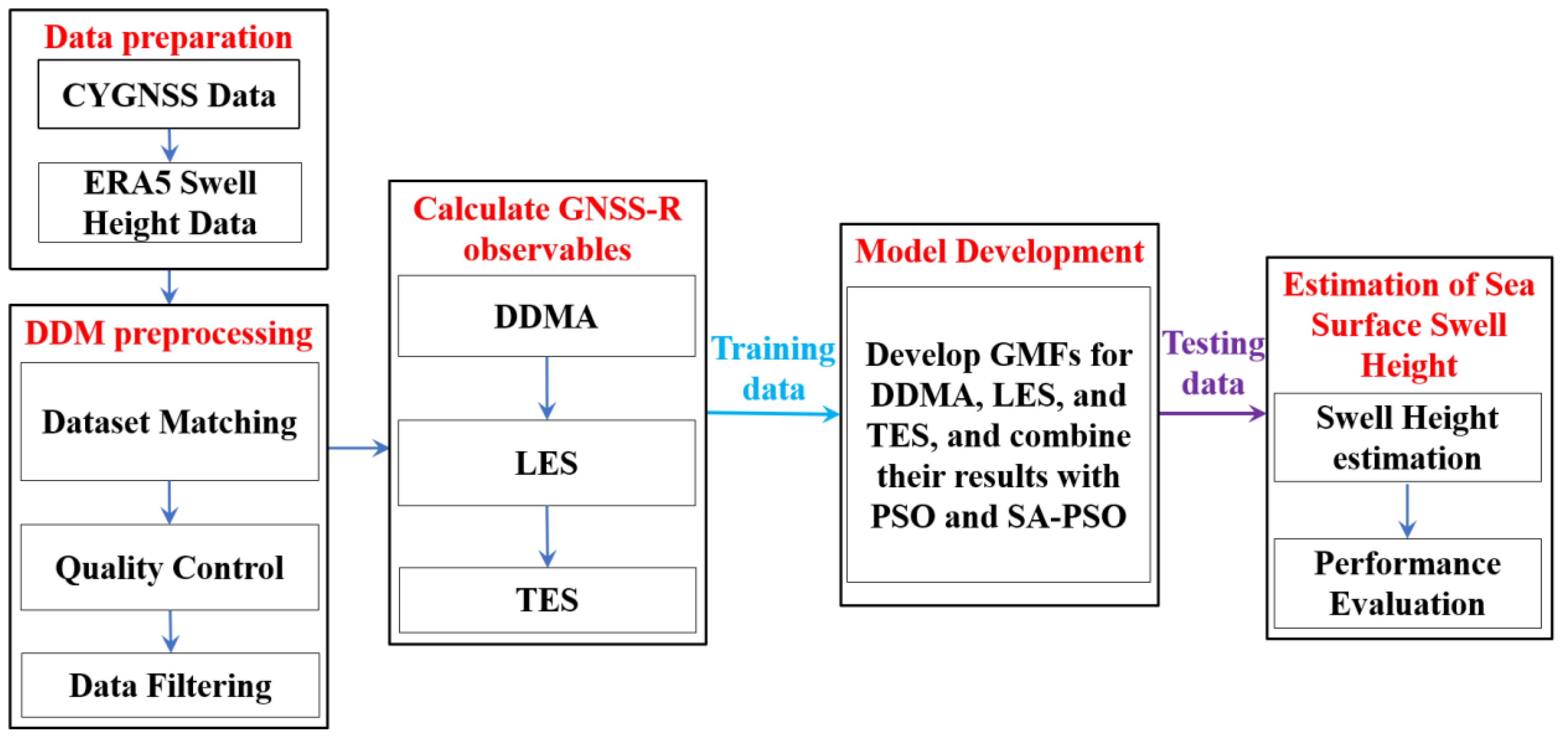 Data preparation

CYGNSS Data

ERA5 Swell Height Data

DDM preprocessing

Dataset Matching

Quality Control

Data Filtering

Calculate GNSS-R observables

DDMA

LES

TES

Training data

Model Development

Develop GMFs for DDMA, LES, and TES, and combine their results with PSO and SA-PSO

Testing data

Estimation of Sea Surface Swell Height

Swell Height estimation

Performance Evaluation